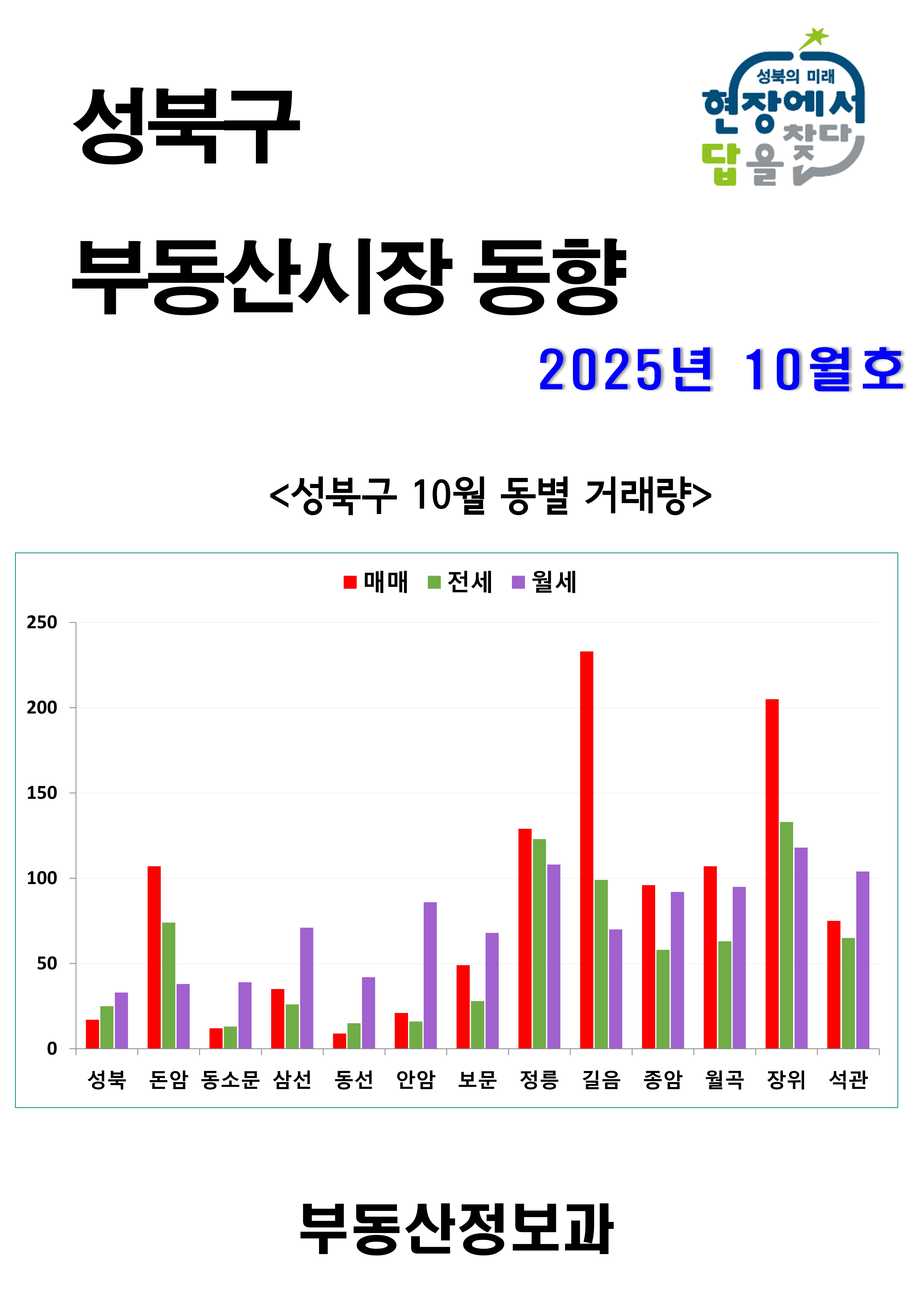 성북구

성북의 미래 현장에서 답을 찾다

부동산시장 동향

2025년 10월호

<성북구 10월 동별 거래량>

매매 전세 월세

250
200
150
100
50
0

성북 돈암 동소문 삼선 동선 안암 보문 정릉 길음 종암 월곡 장위 석관

부동산정보과